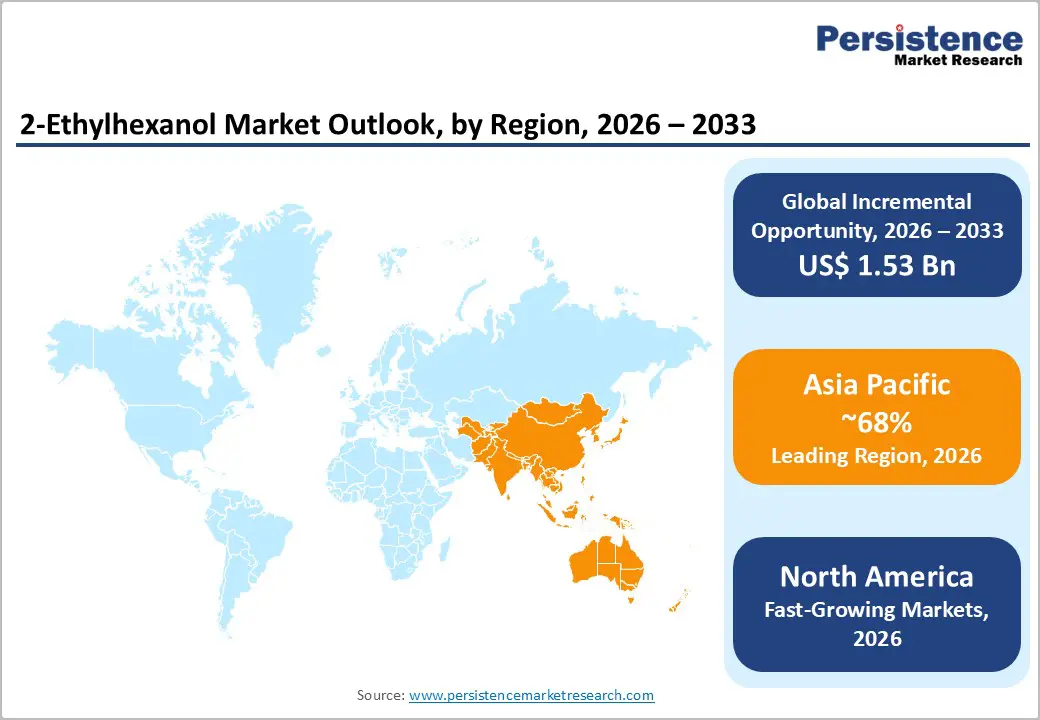 Persistence
Market Research

2-Ethylhexanol Market Outlook, by Region, 2026 – 2033

Global Incremental Opportunity, 2026 – 2033
US$ 1.53 Bn

Asia Pacific
~68%
Leading Region, 2026

North America
Fast-Growing Markets, 2026

Source: www.persistencemarketresearch.com